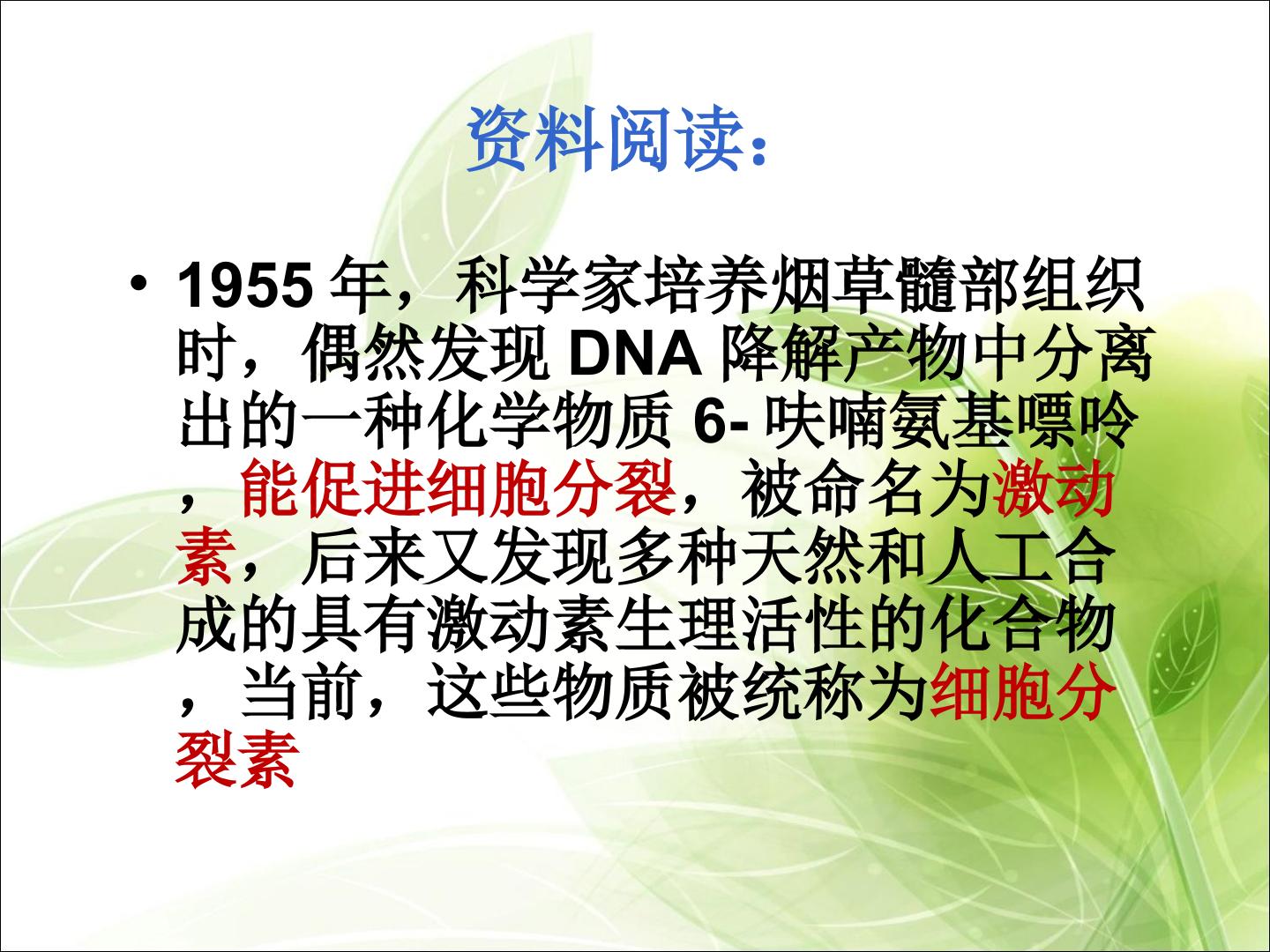 资料阅读：

• 1955年，科学家培养烟草髓部组织时，偶然发现DNA降解产物中分离出的一种化学物质6-呋喃氨基嘌呤，能促进细胞分裂，被命名为激动素，后来又发现多种天然和人工合成的具有激动素生理活性的化合物，当前，这些物质被统称为细胞分裂素